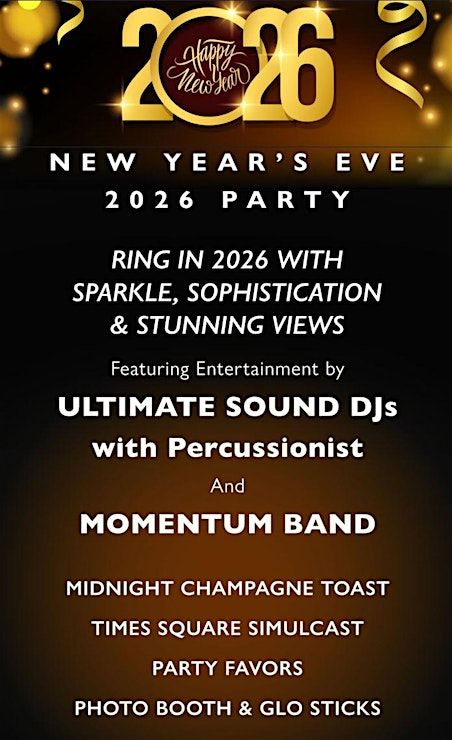 2026
Happy New Year

NEW YEAR'S EVE 2026 PARTY

RING IN 2026 WITH SPARKLE, SOPHISTICATION & STUNNING VIEWS

Featuring Entertainment by

ULTIMATE SOUND DJs with Percussionist

And

MOMENTUM BAND

MIDNIGHT CHAMPAGNE TOAST

TIMES SQUARE SIMULCAST

PARTY FAVORS

PHOTO BOOTH & GLO STICKS